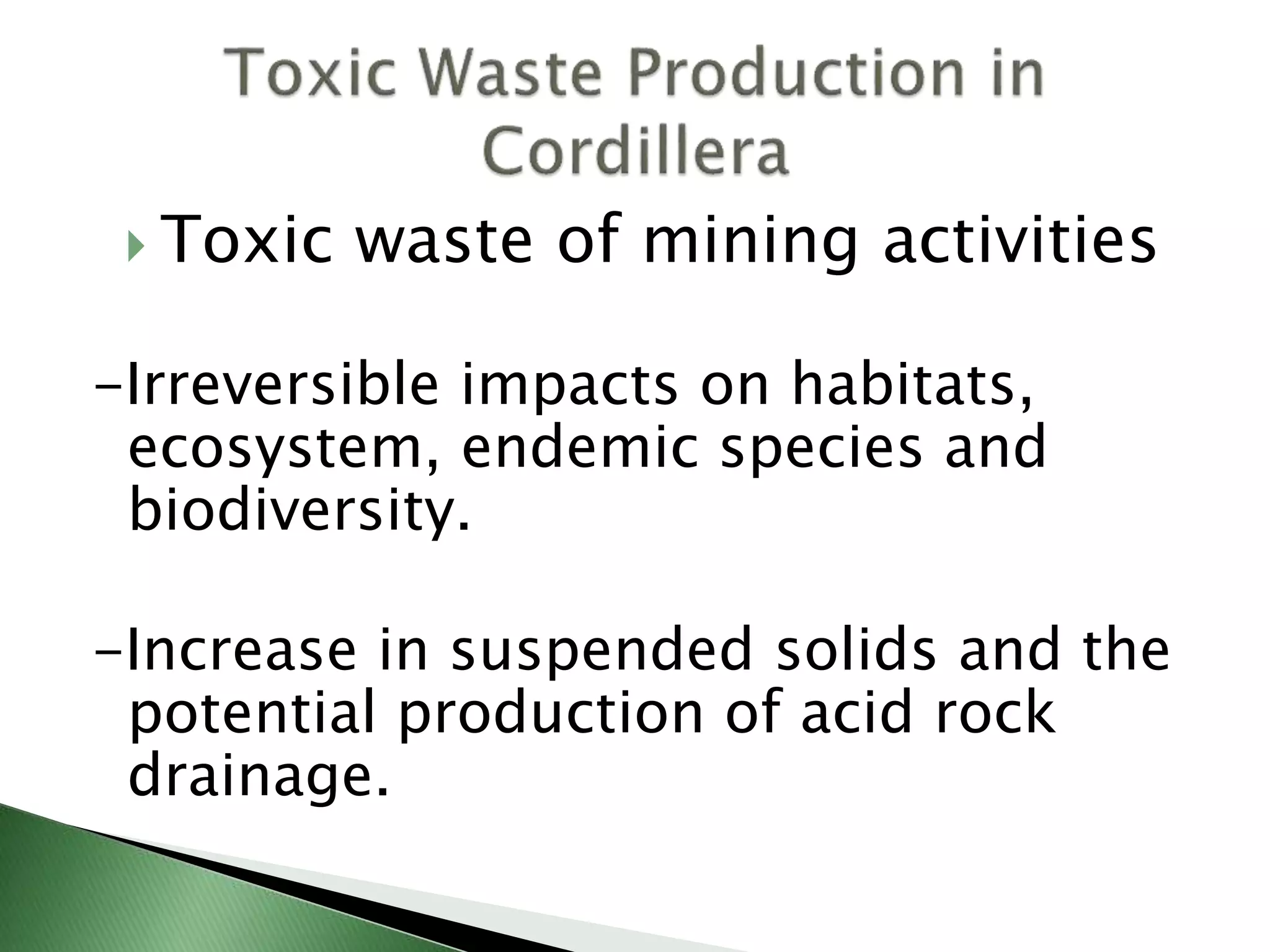 Toxic Waste Production in Cordillera

Toxic waste of mining activities

–Irreversible impacts on habitats, ecosystem, endemic species and biodiversity.

–Increase in suspended solids and the potential production of acid rock drainage.